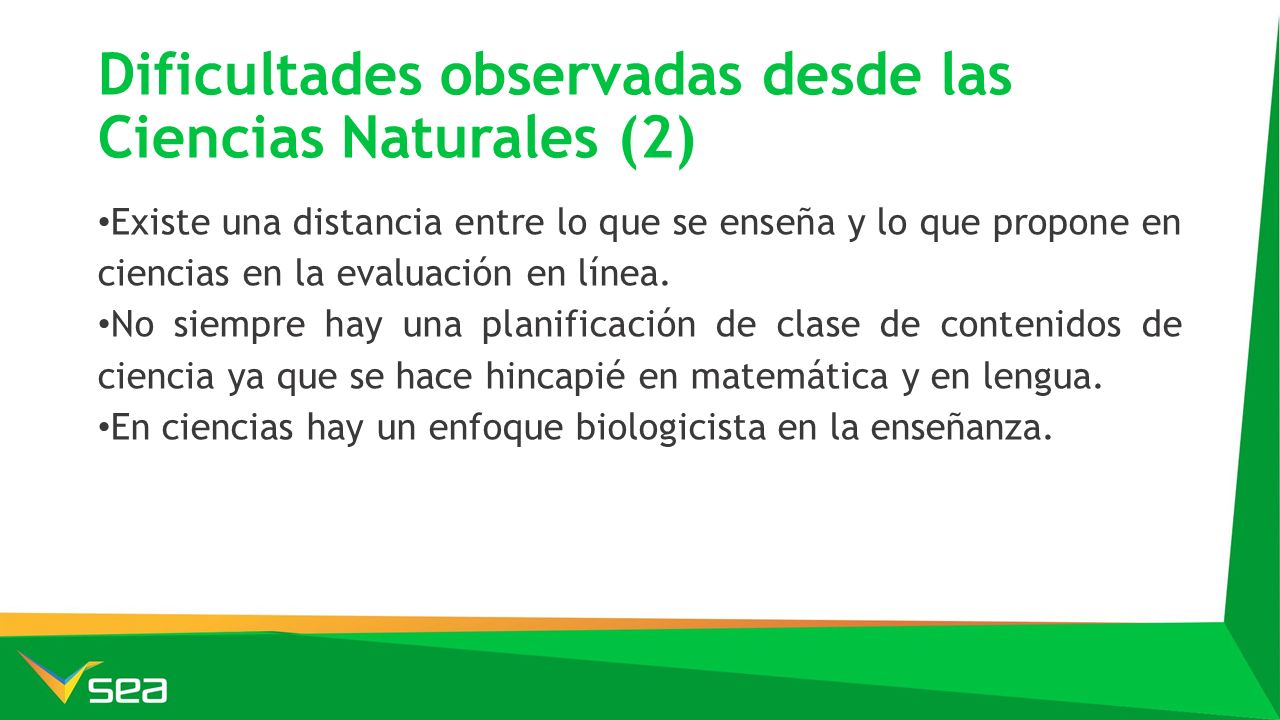 Dificultades observadas desde las Ciencias Naturales (2)

•Existe una distancia entre lo que se enseña y lo que propone en ciencias en la evaluación en línea.

•No siempre hay una planificación de clase de contenidos de ciencia ya que se hace hincapié en matemática y en lengua.

•En ciencias hay un enfoque biologicista en la enseñanza.

sea